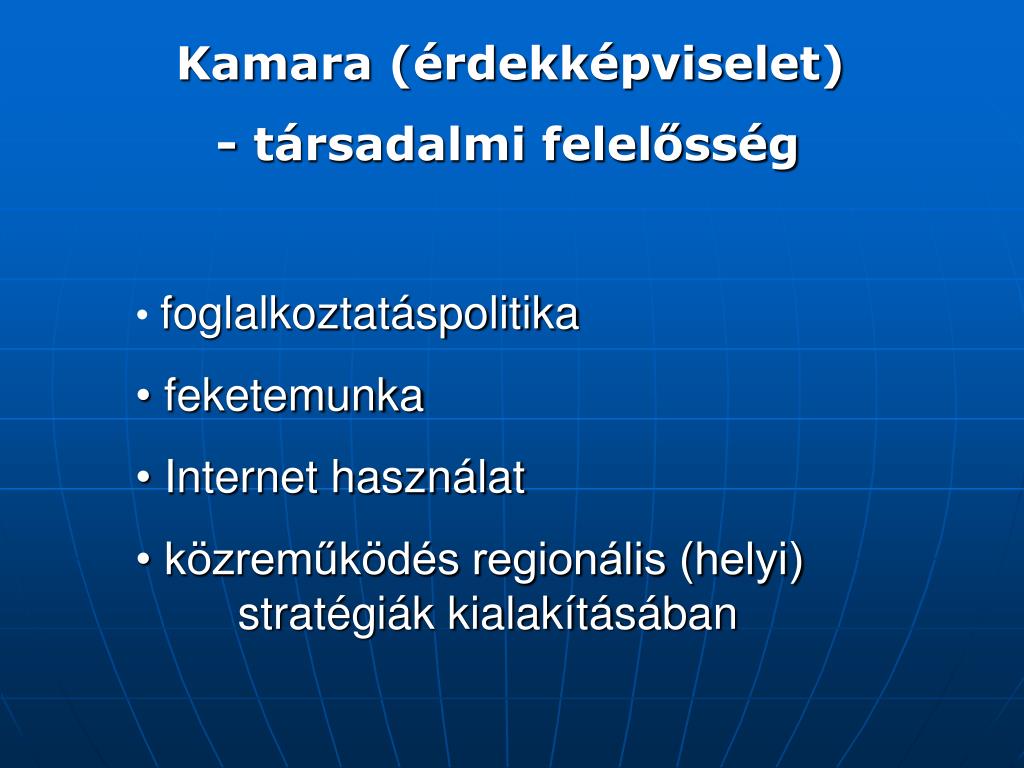 Kamara (érdekképviselet)
- társadalmi felelősség

• foglalkoztatáspolitika
• feketemunka
• Internet használat
• közreműködés regionális (helyi) stratégiák kialakításában